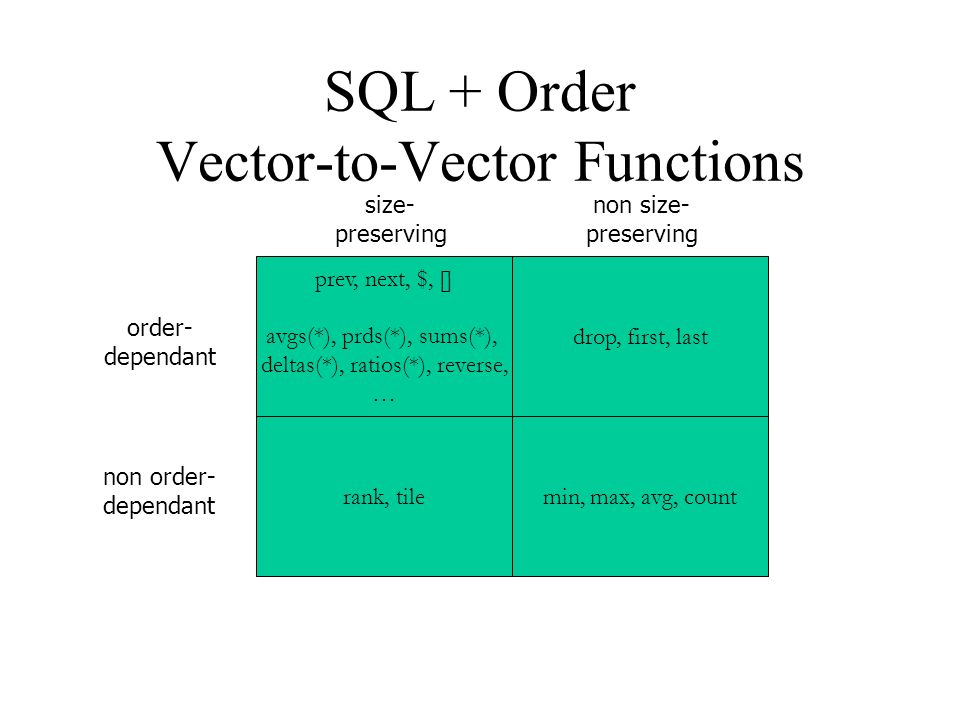 SQL + Order
Vector-to-Vector Functions

| | size-preserving | non size-preserving |
|---|---|---|
| order-dependant | prev, next, \$, [] avgs(\*), prds(\*), sums(\*), deltas(\*), ratios(\*), reverse, … | drop, first, last |
| non order-dependant | rank, tile | min, max, avg, count |